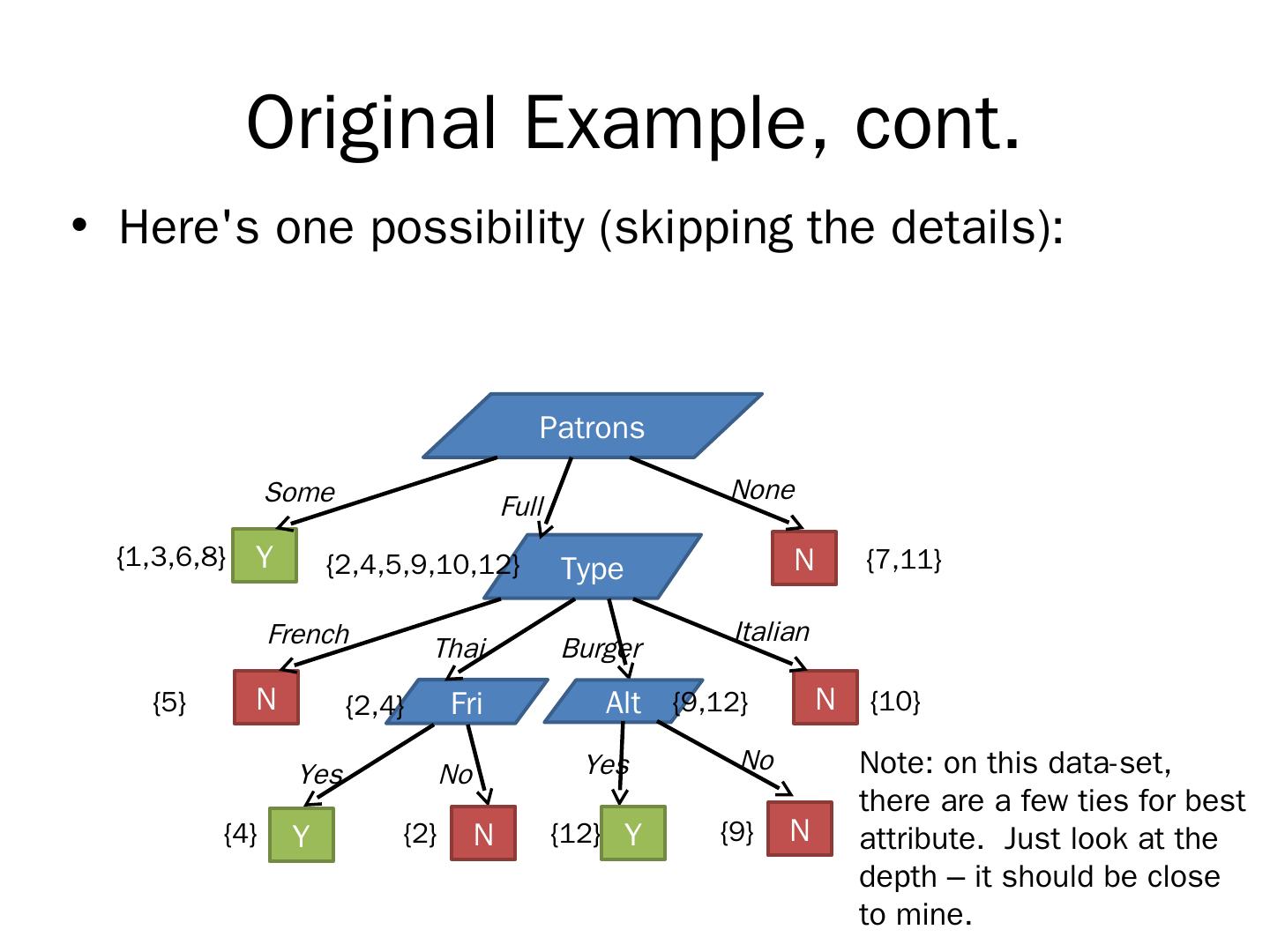 Original Example, cont.

• Here's one possibility (skipping the details):

Patrons

Some

Full

None

{1,3,6,8}

Y

{2,4,5,9,10,12}

Type

N

{7,11}

French

Thai

Burger

Italian

{5}

N

{2,4}

Fri

Alt

{9,12}

N

{10}

Yes

No

Yes

No

{4}

Y

{2}

N

{12}

Y

{9}

N

Note: on this data-set, there are a few ties for best attribute. Just look at the depth – it should be close to mine.